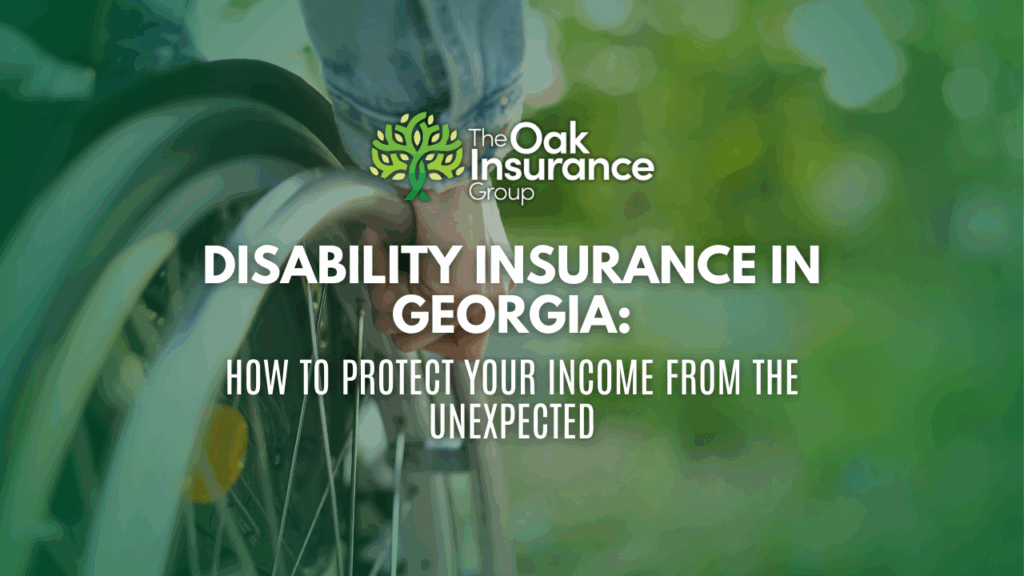 The Oak Insurance Group

DISABILITY INSURANCE IN GEORGIA:

HOW TO PROTECT YOUR INCOME FROM THE UNEXPECTED